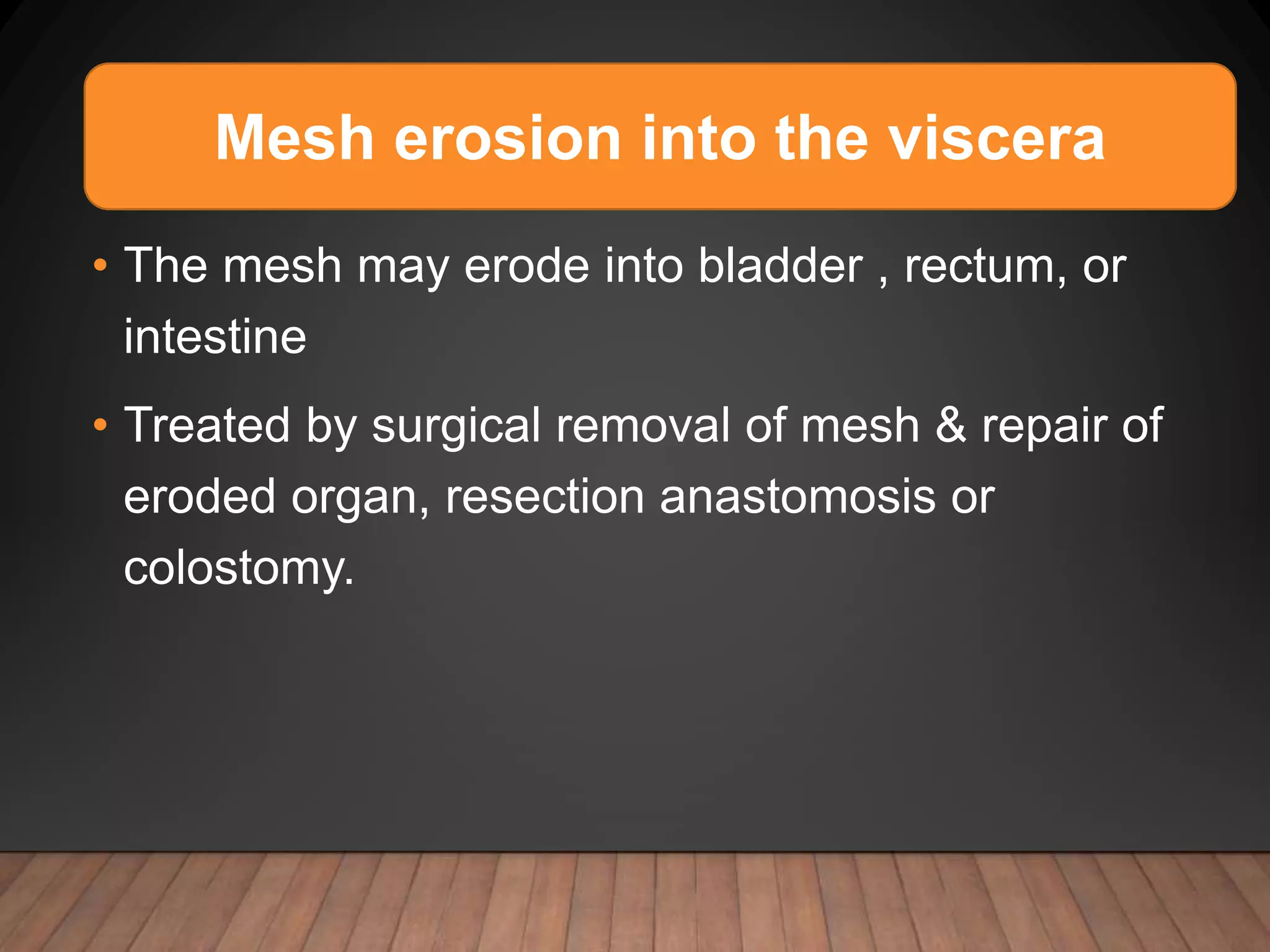 Mesh erosion into the viscera

• The mesh may erode into bladder , rectum, or intestine

• Treated by surgical removal of mesh & repair of eroded organ, resection anastomosis or colostomy.